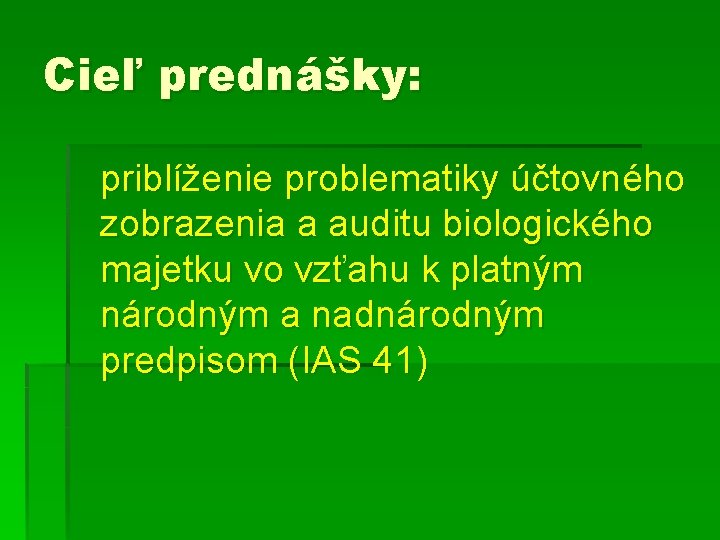 Cieľ prednášky:

priblíženie problematiky účtovného zobrazenia a auditu biologického majetku vo vzťahu k platným národným a nadnárodným predpisom (IAS 41)